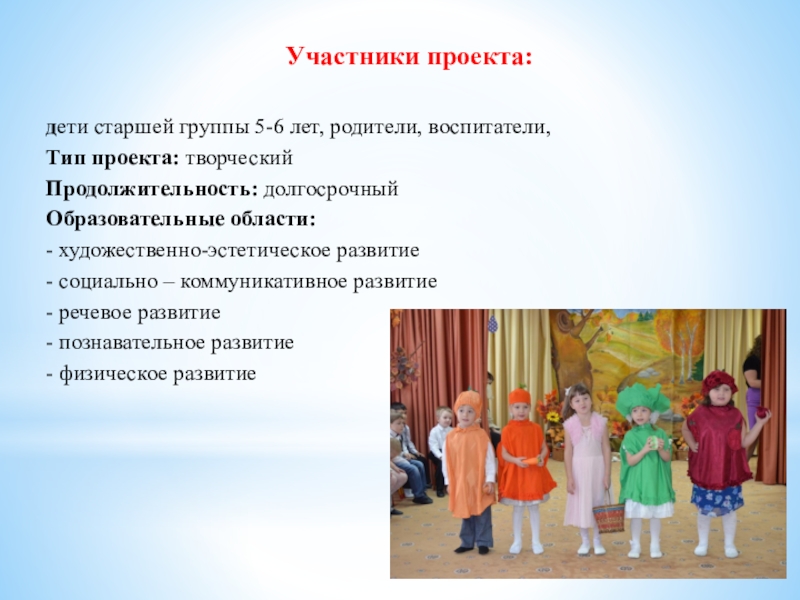 Участники проекта:

дети старшей группы 5-6 лет, родители, воспитатели,

Тип проекта: творческий

Продолжительность: долгосрочный

Образовательные области:

- художественно-эстетическое развитие

- социально – коммуникативное развитие

- речевое развитие

- познавательное развитие

- физическое развитие